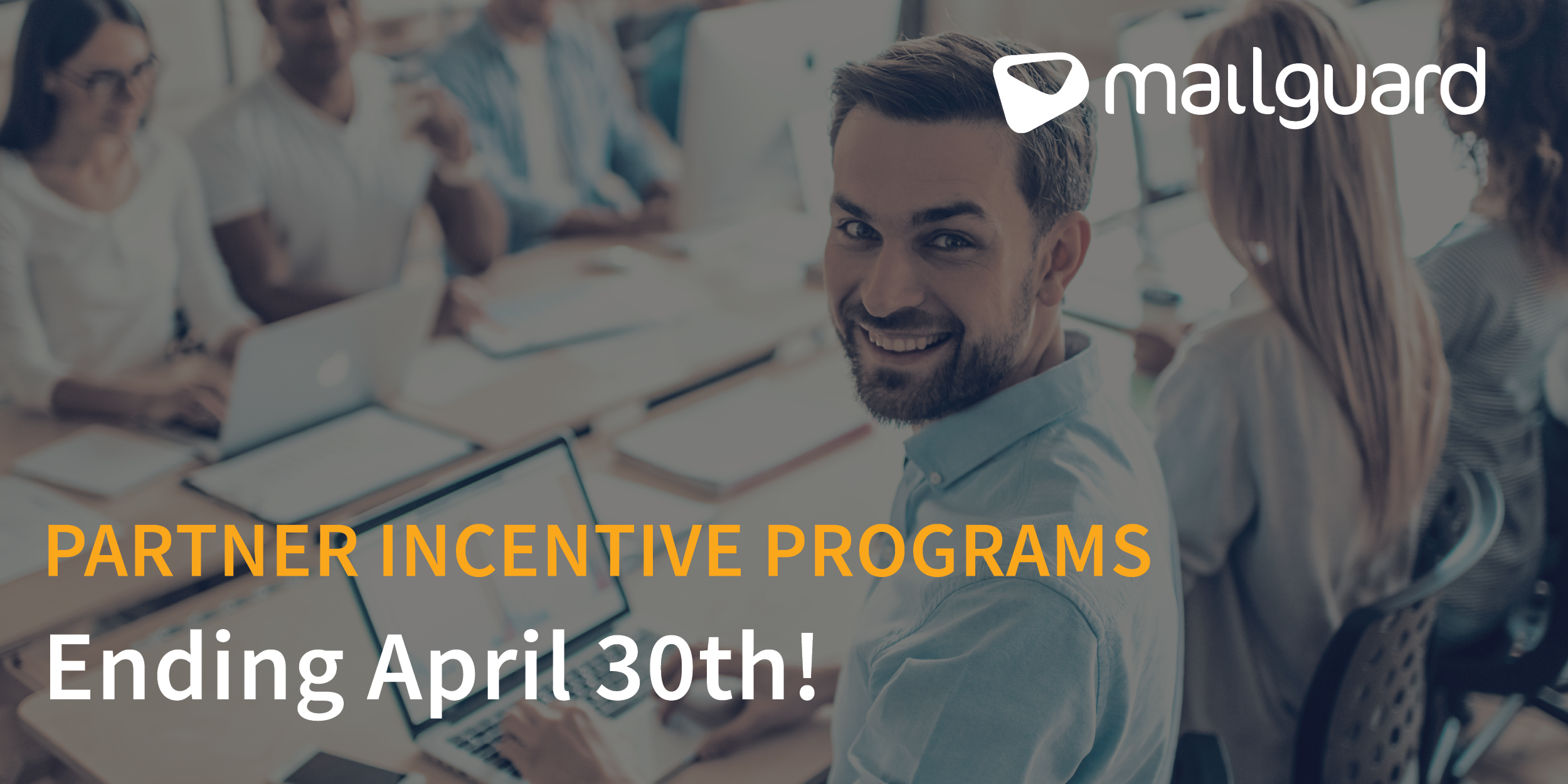 mailguard

PARTNER INCENTIVE PROGRAMS

Ending April 30th!